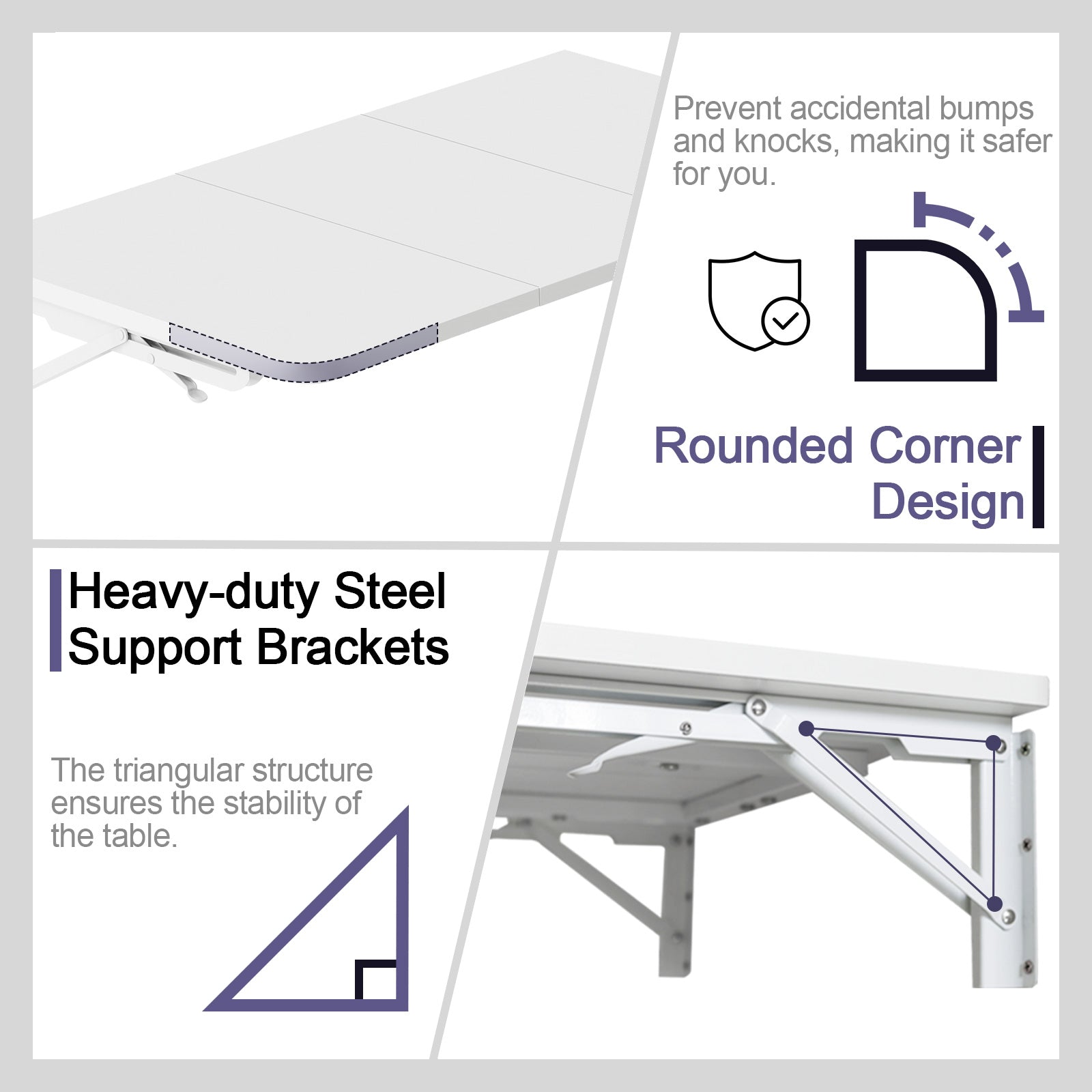 Prevent accidental bumps and knocks, making it safer for you.

Rounded Corner Design

Heavy-duty Steel Support Brackets

The triangular structure ensures the stability of the table.